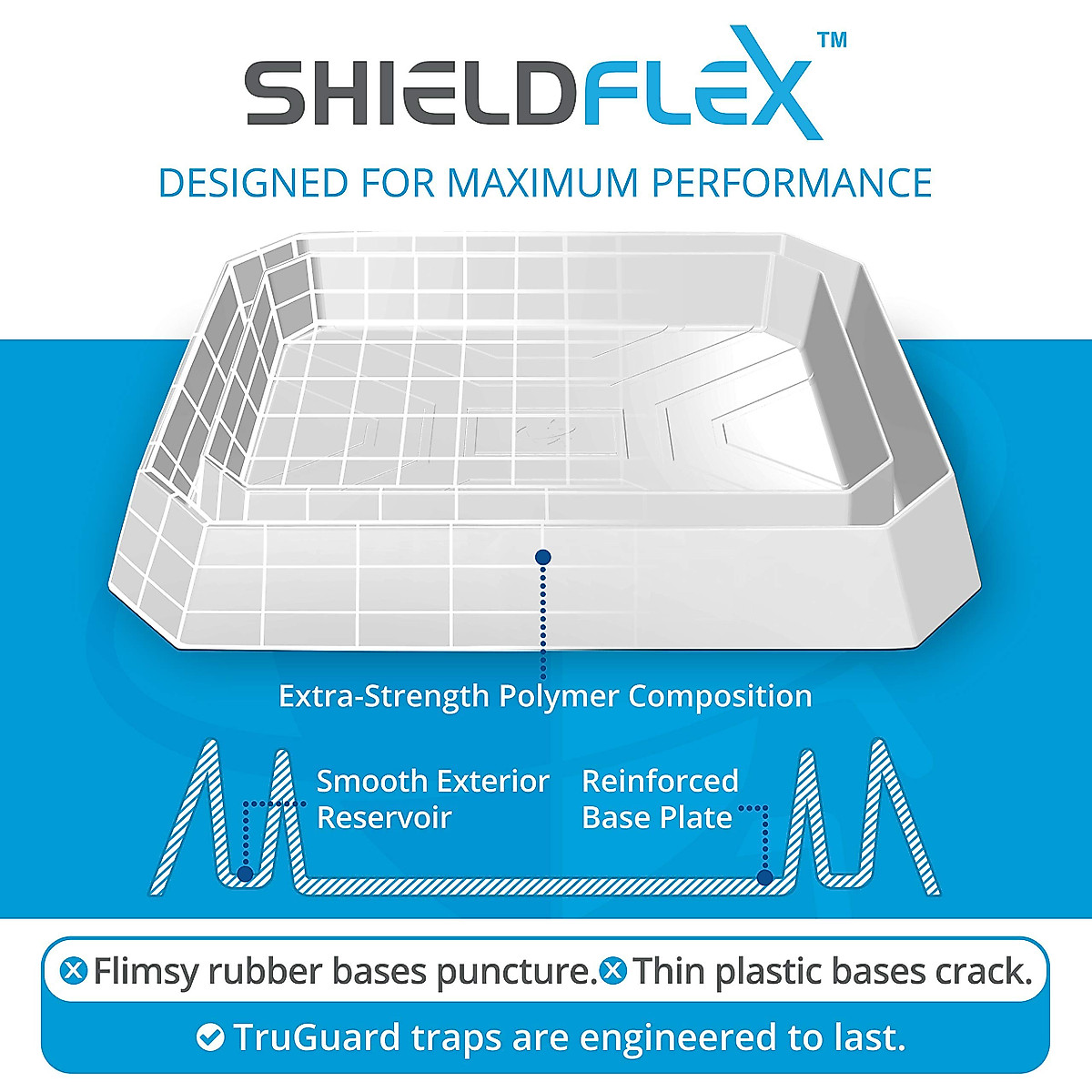 SHIELDFLEX™

DESIGNED FOR MAXIMUM PERFORMANCE

Extra-Strength Polymer Composition

Smooth Exterior Reservoir

Reinforced Base Plate

Flimsy rubber bases puncture. Thin plastic bases crack.

TruGuard traps are engineered to last.